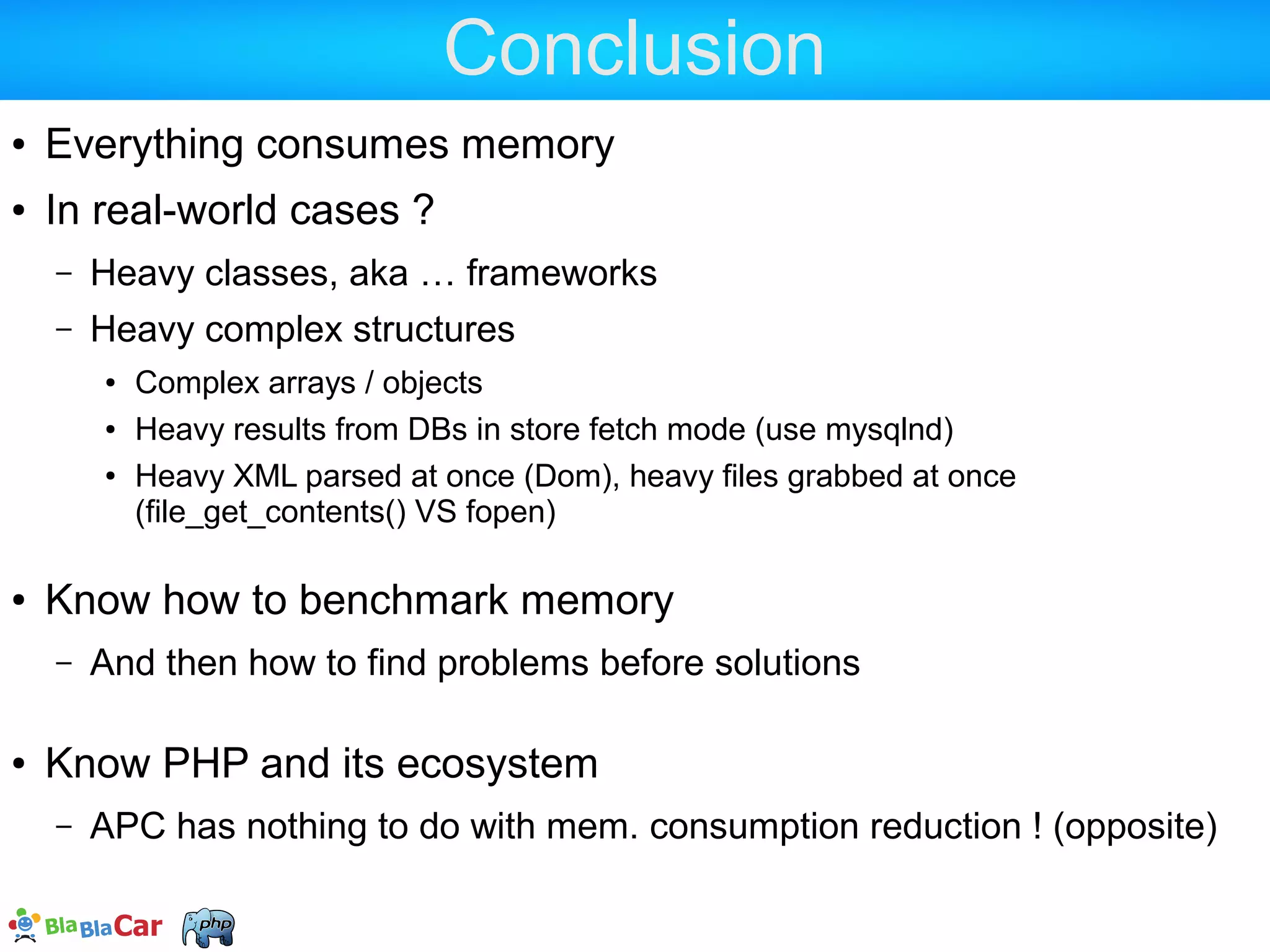 Conclusion

• Everything consumes memory
• In real-world cases ?
– Heavy classes, aka … frameworks
– Heavy complex structures
• Complex arrays / objects
• Heavy results from DBs in store fetch mode (use mysqlnd)
• Heavy XML parsed at once (Dom), heavy files grabbed at once (file_get_contents() VS fopen)

• Know how to benchmark memory
– And then how to find problems before solutions

• Know PHP and its ecosystem
– APC has nothing to do with mem. consumption reduction ! (opposite)

BlaBlaCar php